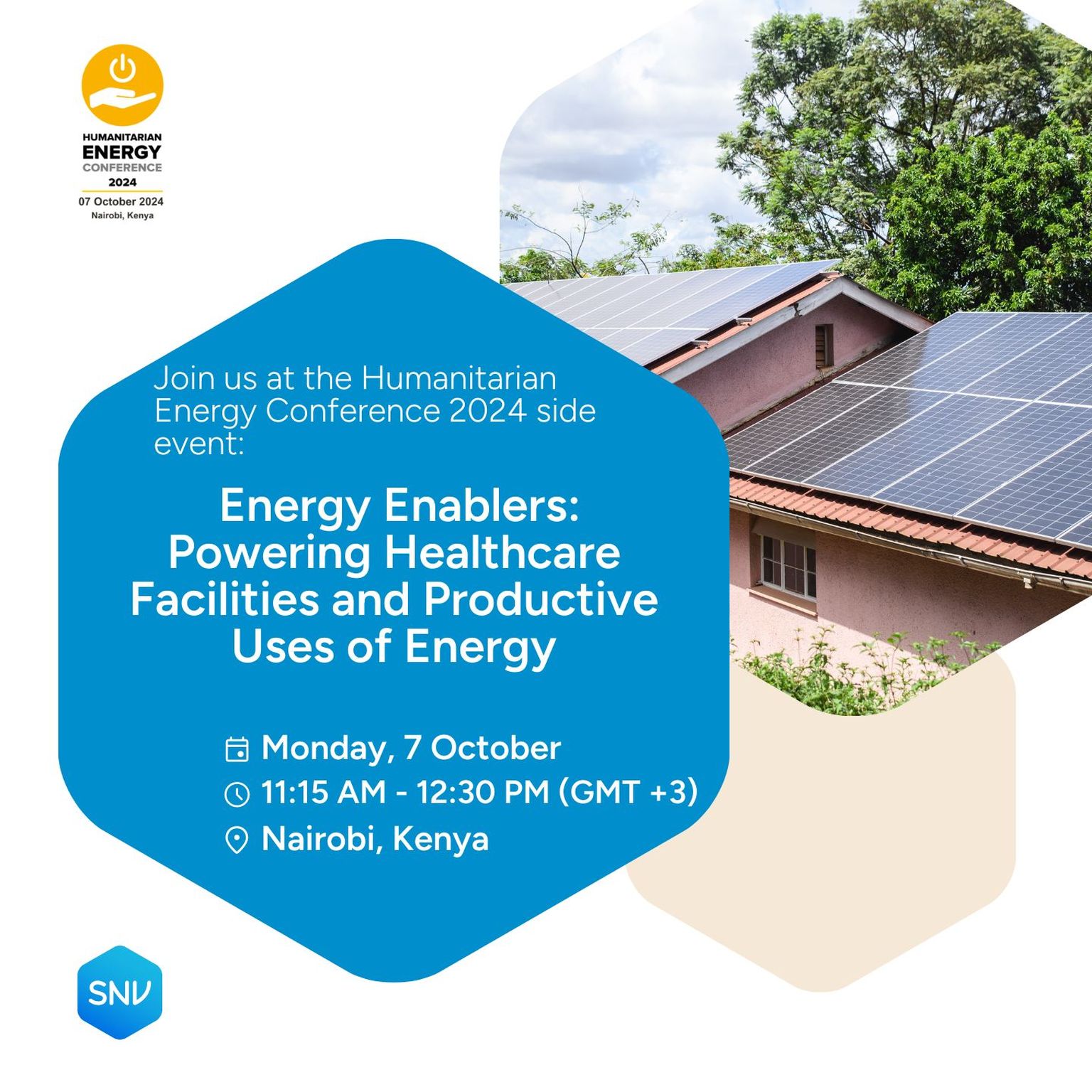 HUMANITARIAN
ENERGY
CONFERENCE
2024
07 October 2024
Nairobi, Kenya

Join us at the Humanitarian Energy Conference 2024 side event:

Energy Enablers: Powering Healthcare Facilities and Productive Uses of Energy

Monday, 7 October
11:15 AM - 12:30 PM (GMT +3)
Nairobi, Kenya

SNV